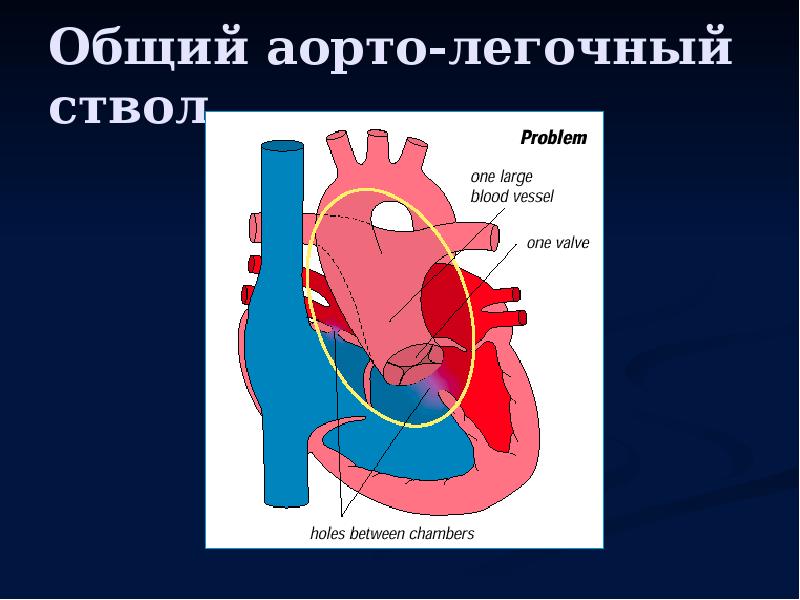 Общий аорто-легочный ствол

Problem

one large blood vessel

one valve

holes between chambers